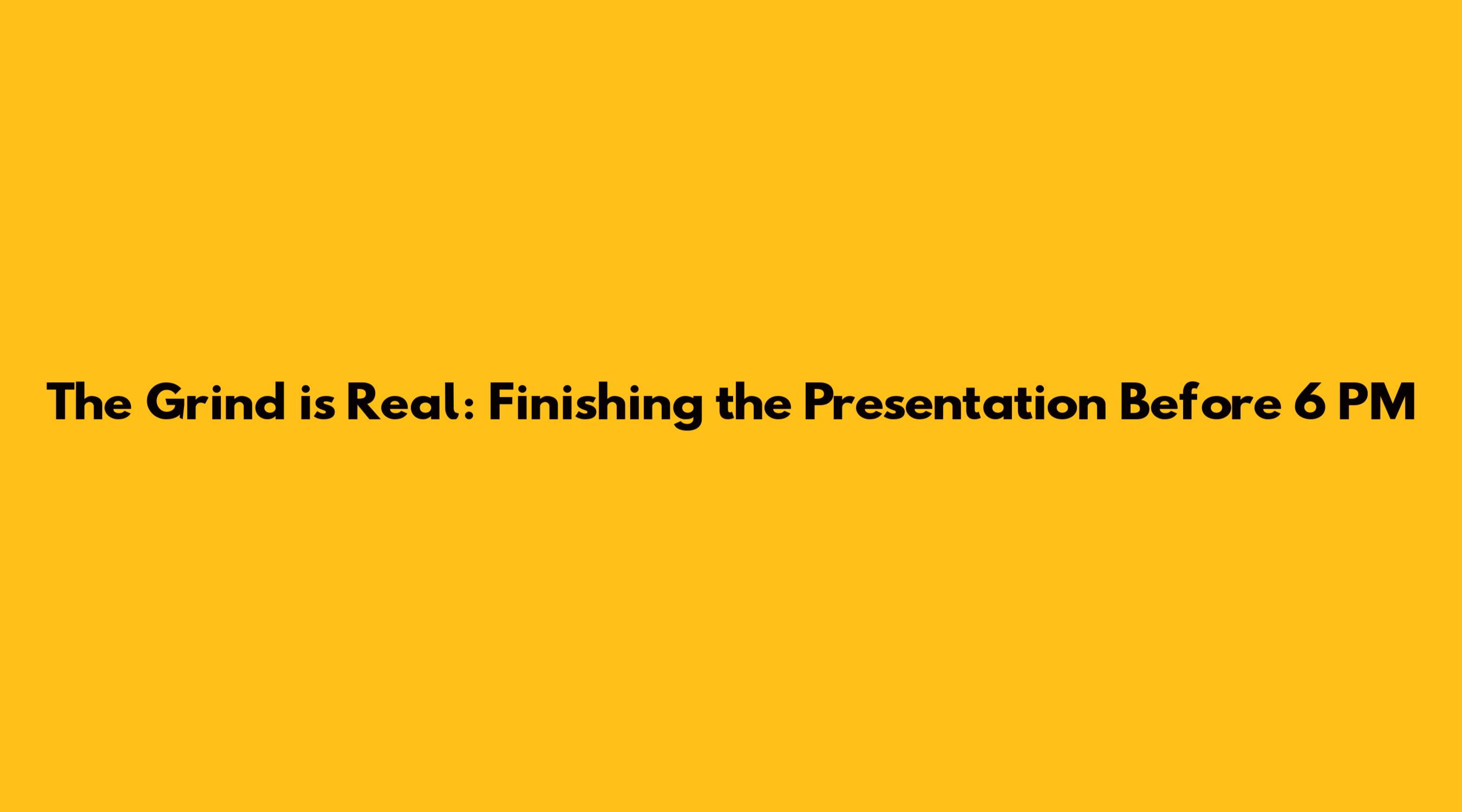 The Grind is Real: Finishing the Presentation Before 6 PM